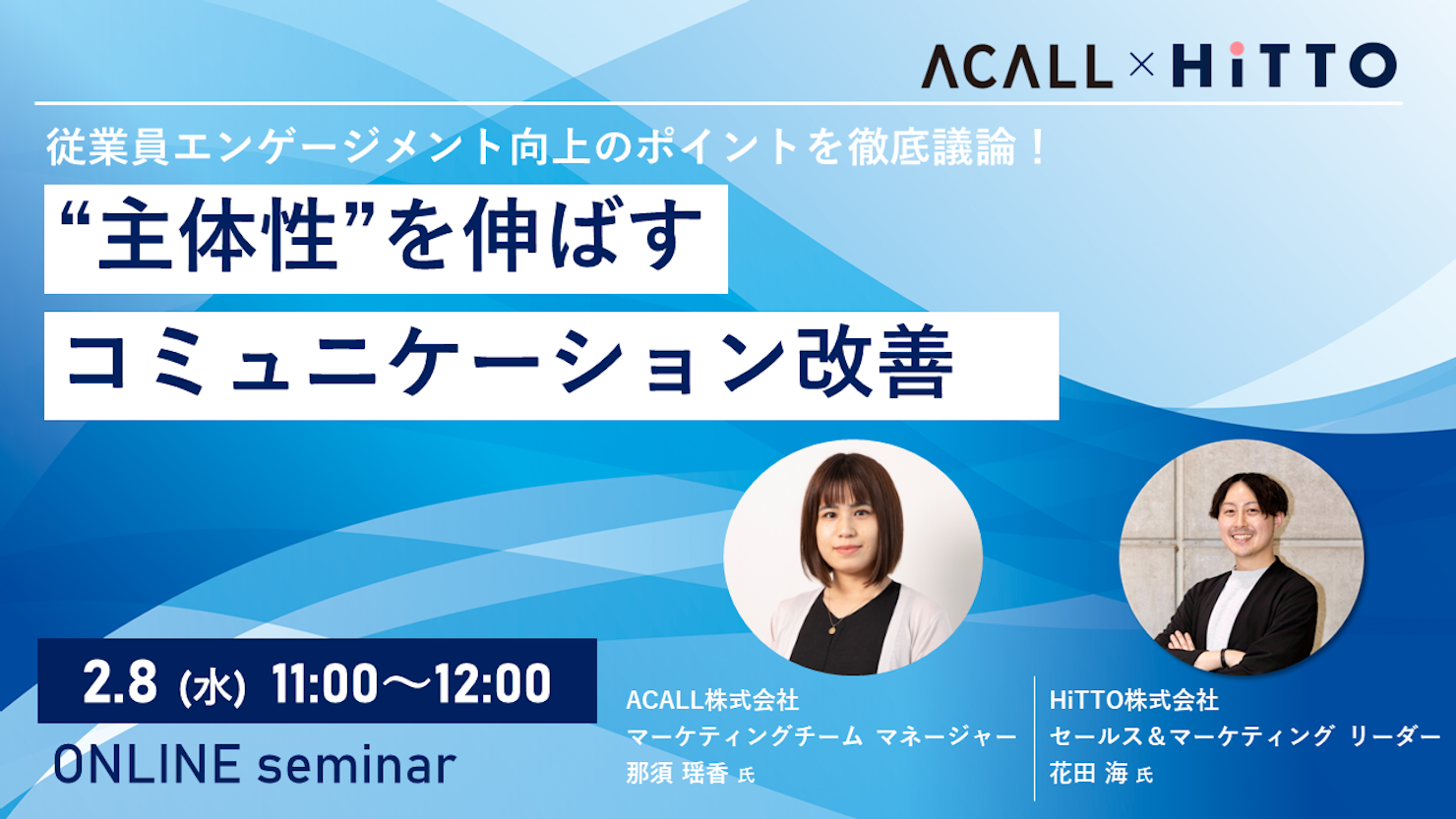 ACALL × HiTTO

従業員エンゲージメント向上のポイントを徹底議論！

“主体性”を伸ばす

コミュニケーション改善

2.8 (水) 11:00〜12:00

ONLINE seminar

ACALL株式会社
マーケティングチーム マネージャー
那須 瑶香 氏

HiTTO株式会社
セールス＆マーケティング リーダー
花田 海 氏